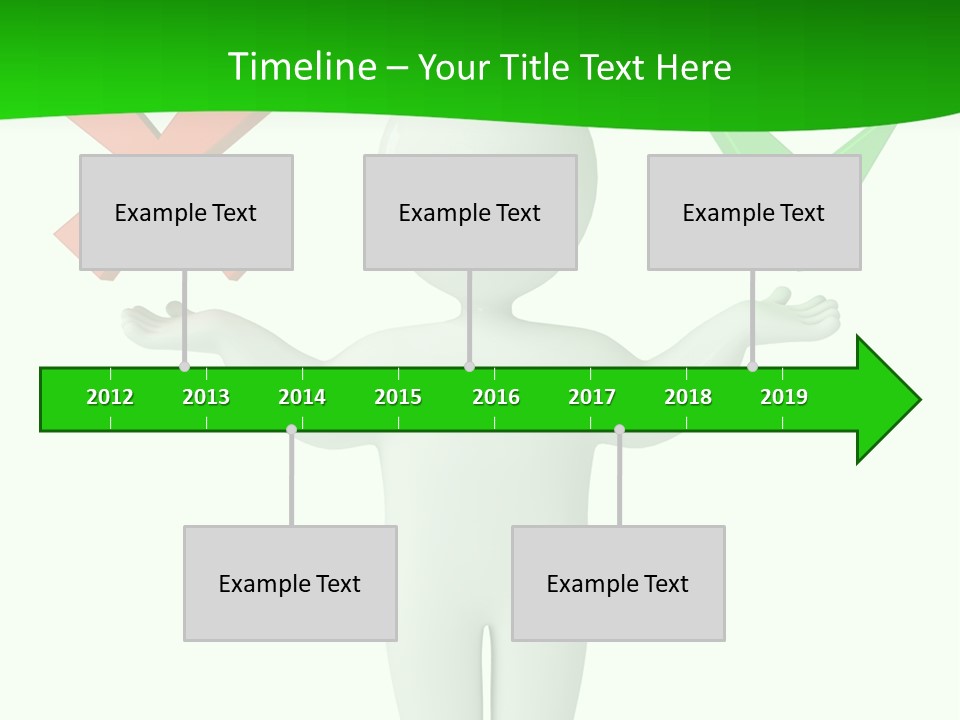 Timeline – Your Title Text Here

Example Text

Example Text

Example Text

2012 2013 2014 2015 2016 2017 2018 2019

Example Text

Example Text